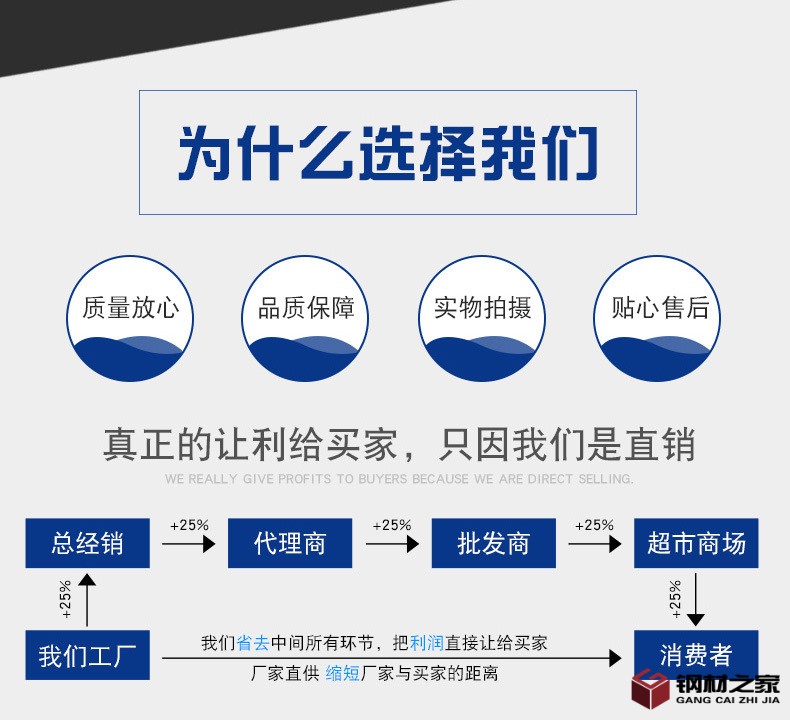 为什么选择我们

质量放心

品质保障

实物拍摄

贴心售后

真正的让利给买家，只因我们是直销

WE REALLY GIVE PROFITS TO BUYERS BECAUSE WE ARE DIRECT SELLING.

总经销 +25% 代理商 +25% 批发商 +25% 超市商场

+25%

+25%

我们工厂

我们省去中间所有环节，把利润直接让给买家

厂家直供 缩短厂家与买家的距离

消费者

钢材之家
GANG CAI ZHI JIA